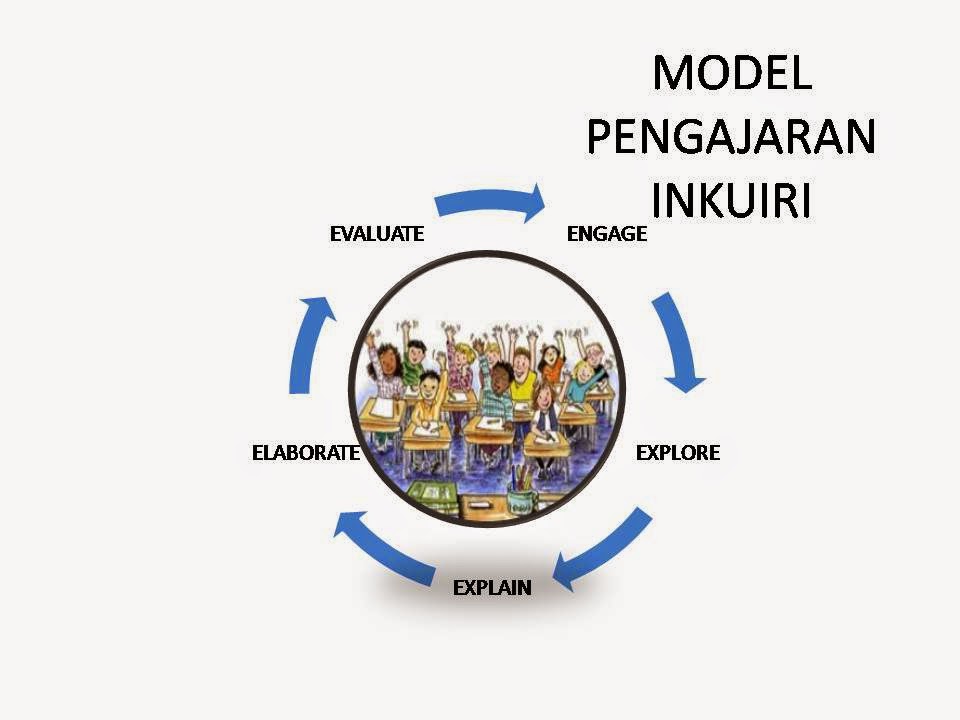 MODEL PENGAJARAN INKUIRI

ENGAGE

EXPLORE

EXPLAIN

ELABORATE

EVALUATE